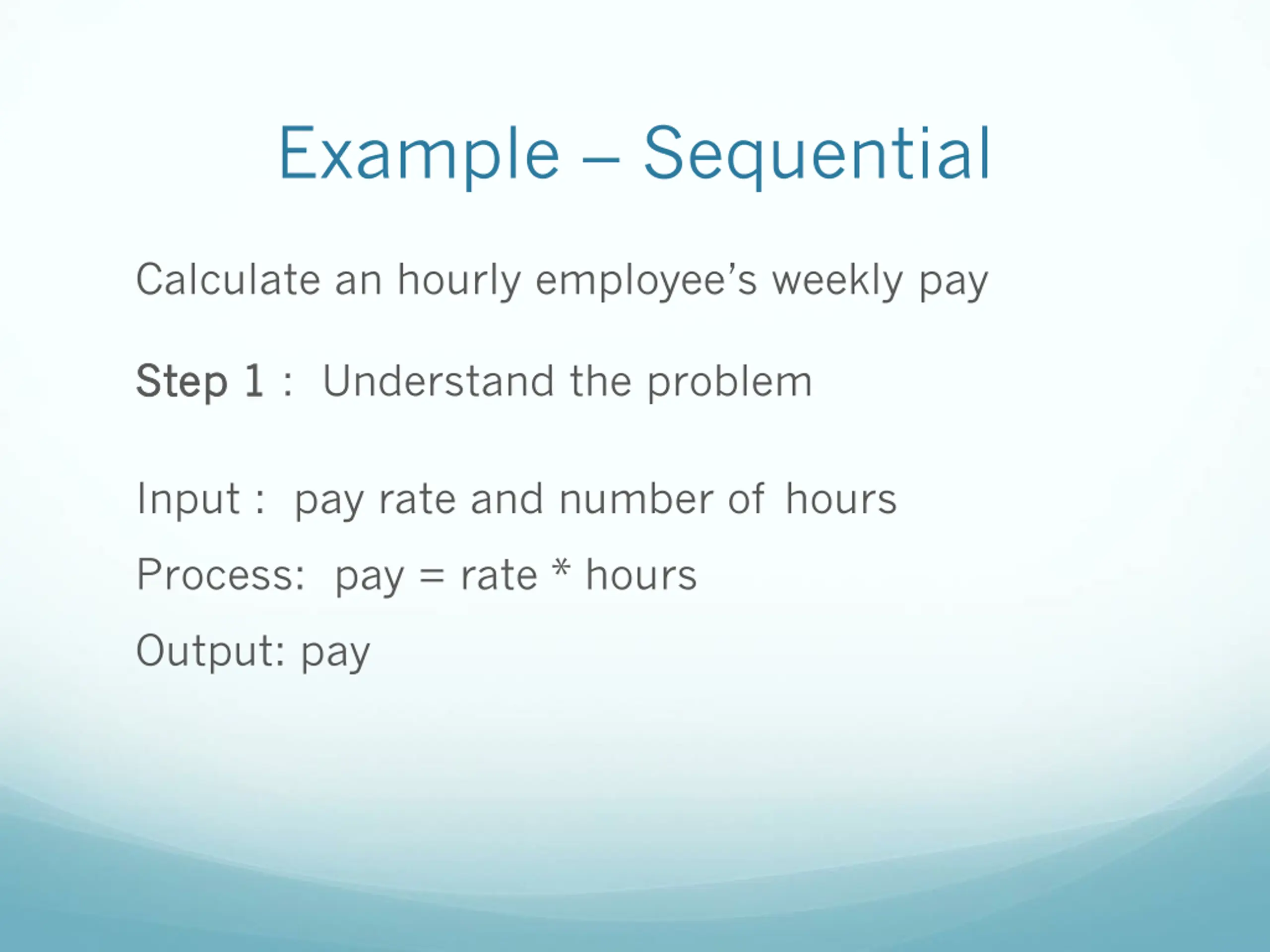 Example – Sequential

Calculate an hourly employee's weekly pay

Step 1 : Understand the problem

Input : pay rate and number of hours

Process: pay = rate * hours

Output: pay